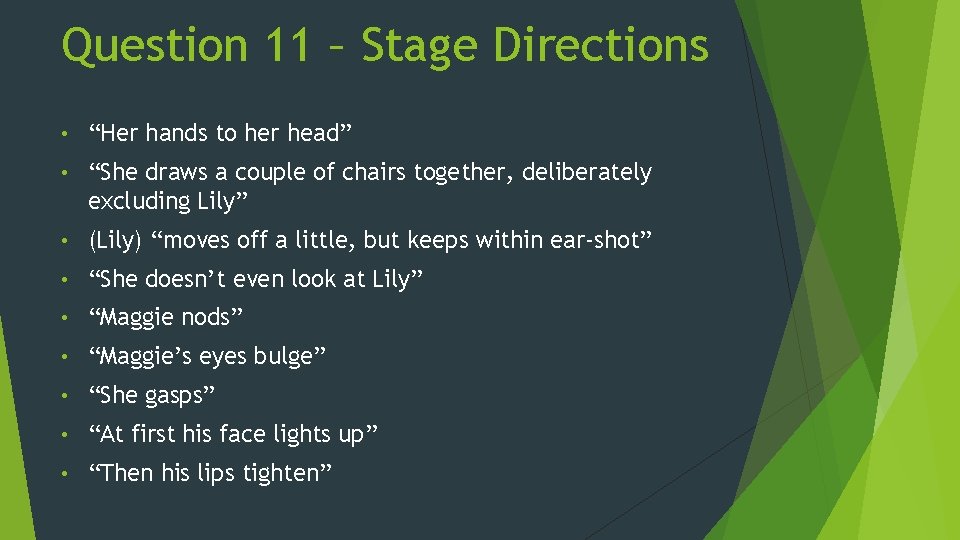 Question 11 – Stage Directions

• “Her hands to her head”
• “She draws a couple of chairs together, deliberately excluding Lily”
• (Lily) “moves off a little, but keeps within ear-shot”
• “She doesn’t even look at Lily”
• “Maggie nods”
• “Maggie’s eyes bulge”
• “She gasps”
• “At first his face lights up”
• “Then his lips tighten”